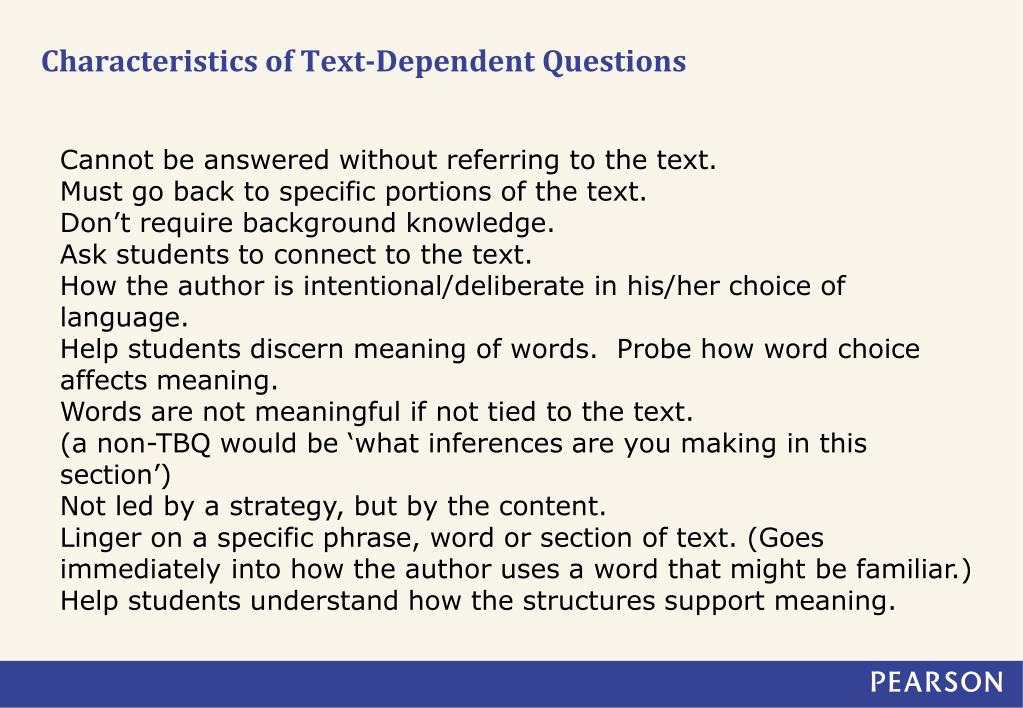 Characteristics of Text-Dependent Questions

Cannot be answered without referring to the text.
Must go back to specific portions of the text.
Don’t require background knowledge.
Ask students to connect to the text.
How the author is intentional/deliberate in his/her choice of language.
Help students discern meaning of words. Probe how word choice affects meaning.
Words are not meaningful if not tied to the text.
(a non-TBQ would be ‘what inferences are you making in this section’)
Not led by a strategy, but by the content.
Linger on a specific phrase, word or section of text. (Goes immediately into how the author uses a word that might be familiar.)
Help students understand how the structures support meaning.

PEARSON